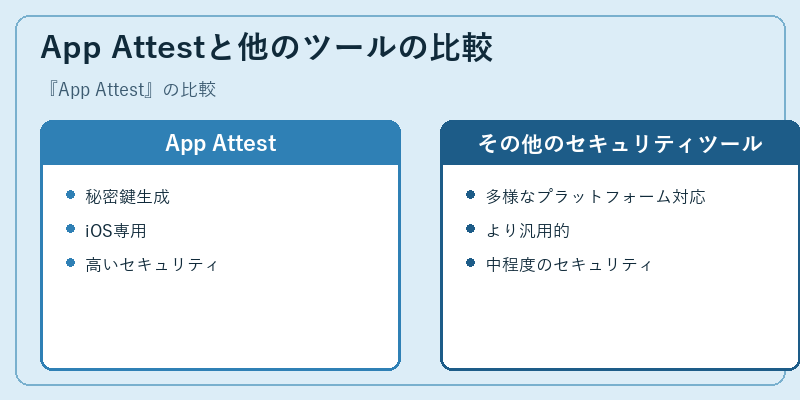 App Attestと他のツールの比較

『App Attest』の比較

App Attest

- 秘密鍵生成
- iOS専用
- 高いセキュリティ

その他のセキュリティツール

- 多様なプラットフォーム対応
- より汎用的
- 中程度のセキュリティ